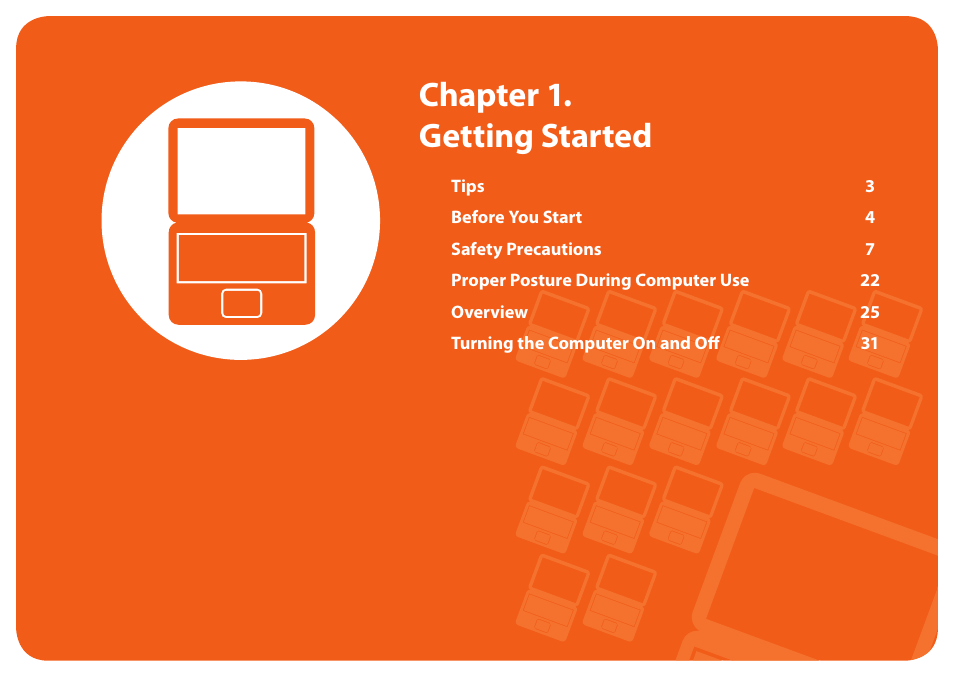 Chapter 1.
Getting Started

Tips 3
Before You Start 4
Safety Precautions 7
Proper Posture During Computer Use 22
Overview 25
Turning the Computer On and Off 31